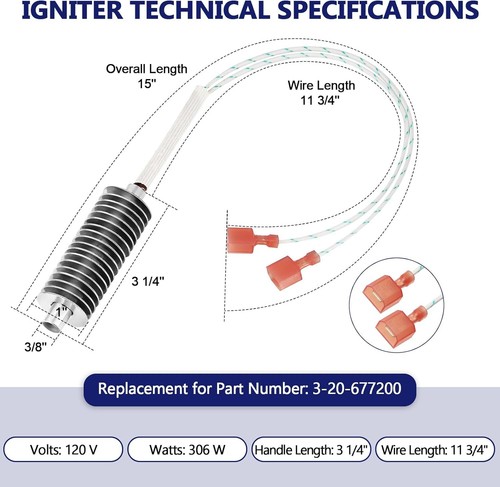 IGNITER TECHNICAL SPECIFICATIONS

Overall Length
15"

Wire Length
11 3/4"

3 1/4"

1"

3/8"

Replacement for Part Number: 3-20-677200

Volts: 120 V

Watts: 306 W

Handle Length: 3 1/4"

Wire Length: 11 3/4"